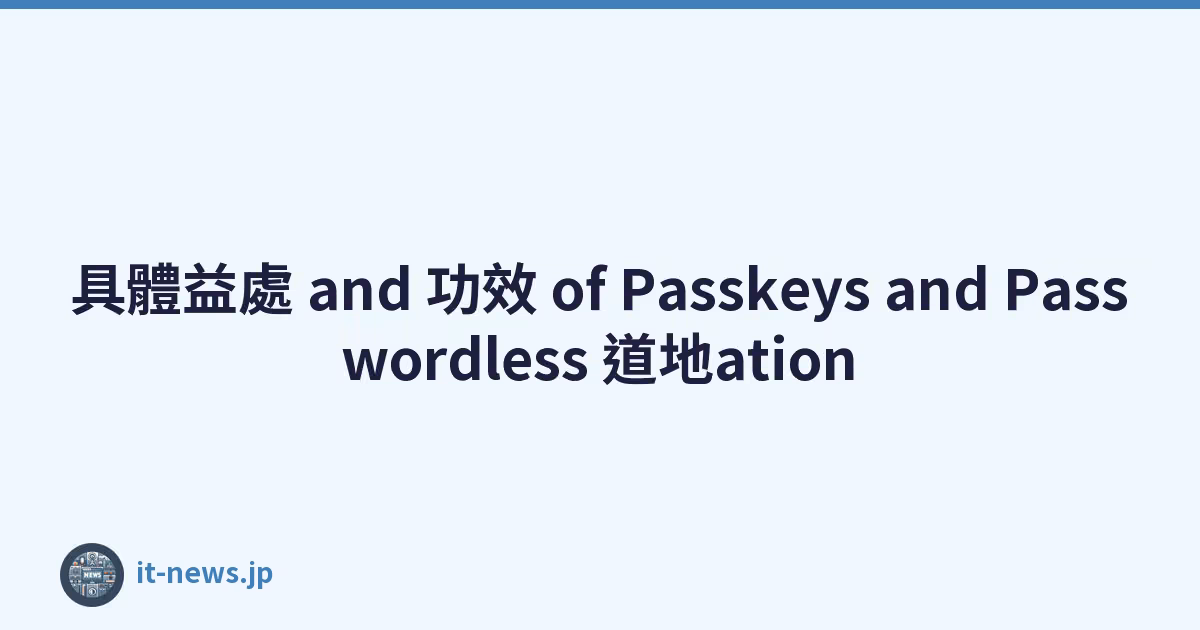 具體益處 and 功效 of Passkeys and Passwordless 道地ation

NEWS

it-news.jp